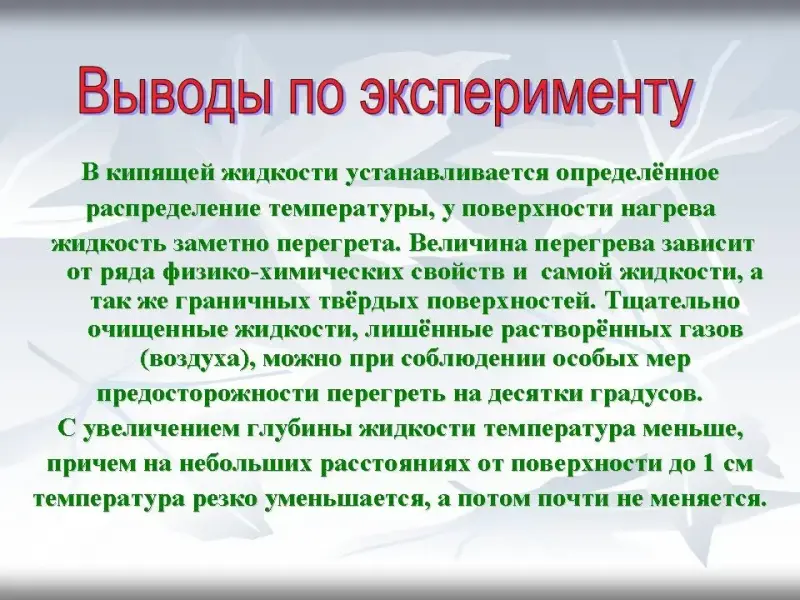 Выводы по эксперименту

В кипящей жидкости устанавливается определённое распределение температуры, у поверхности нагрева жидкость заметно перегрета. Величина перегрева зависит от ряда физико-химических свойств и самой жидкости, а так же граничных твёрдых поверхностей. Тщательно очищенные жидкости, лишённые растворённых газов (воздуха), можно при соблюдении особых мер предосторожности перегреть на десятки градусов.
С увеличением глубины жидкости температура меньше, причем на небольших расстояниях от поверхности до 1 см температура резко уменьшается, а потом почти не меняется.